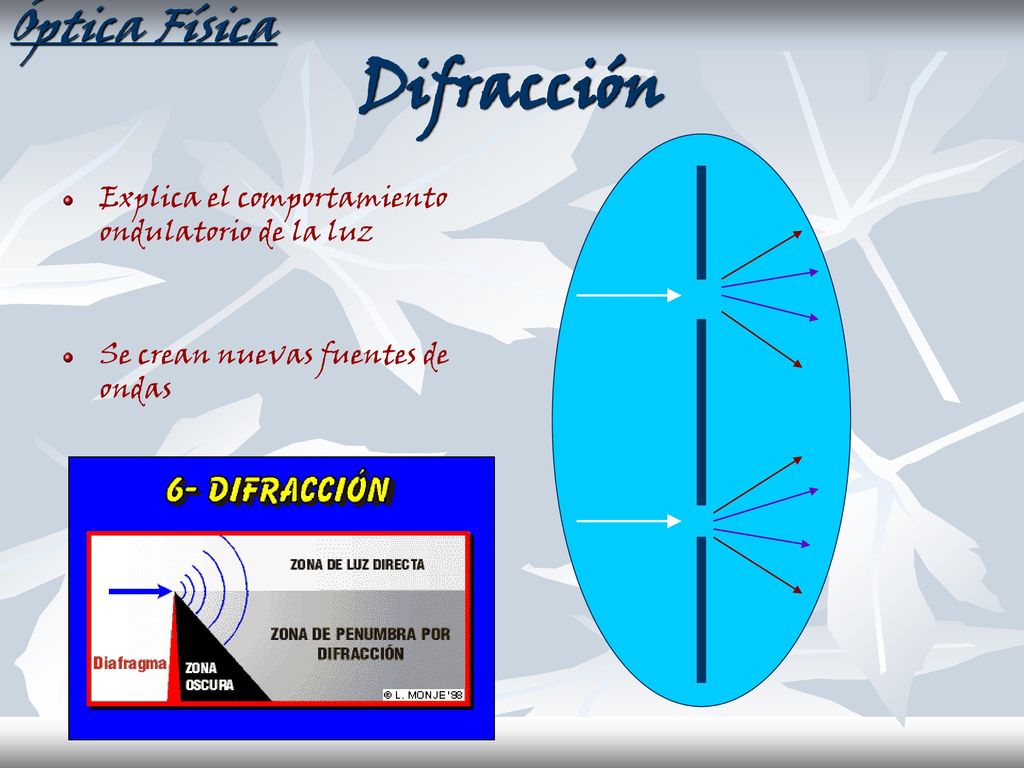 Óptica Física

Difracción

Explica el comportamiento ondulatorio de la luz

Se crean nuevas fuentes de ondas

6- DIFRACCIÓN

ZONA DE LUZ DIRECTA

ZONA DE PENUMBRA POR DIFRACCIÓN

Diafragma

ZONA OSCURA

© L. MONJE '98